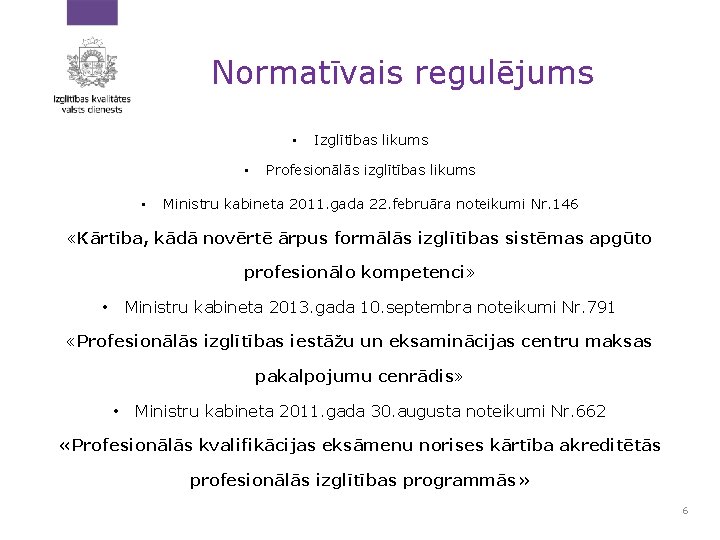 Izglītības kvalitātes valsts dienests

Normatīvais regulējums

• Izglītības likums

• Profesionālās izglītības likums

• Ministru kabineta 2011.gada 22.februāra noteikumi Nr.146

«Kārtība, kādā novērtē ārpus formālās izglītības sistēmas apgūto profesionālo kompetenci»

• Ministru kabineta 2013.gada 10.septembra noteikumi Nr.791

«Profesionālās izglītības iestāžu un eksaminācijas centru maksas pakalpojumu cenrādis»

• Ministru kabineta 2011.gada 30.augusta noteikumi Nr.662

«Profesionālās kvalifikācijas eksāmenu norises kārtība akreditētās profesionālās izglītības programmās»

6